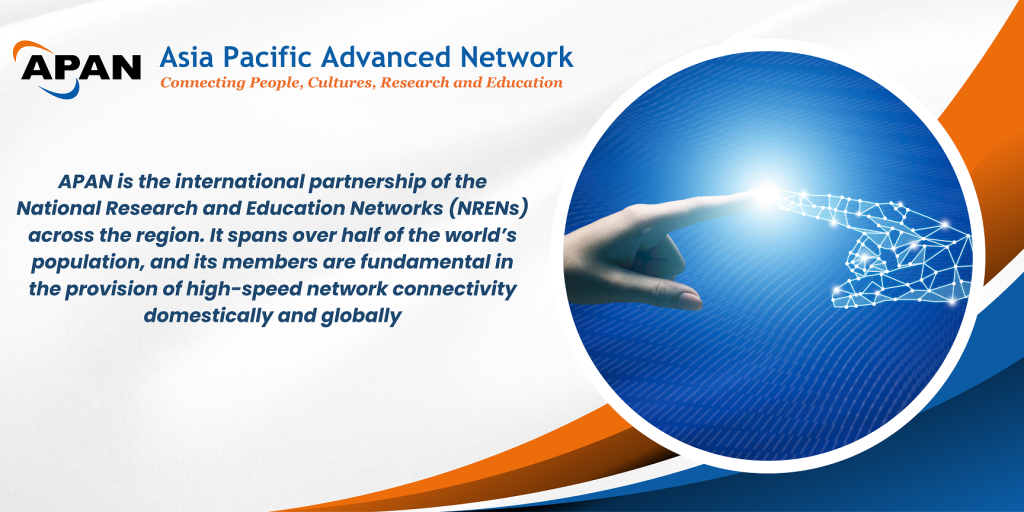 APAN

Asia Pacific Advanced Network
Connecting People, Cultures, Research and Education

APAN is the international partnership of the National Research and Education Networks (NRENs) across the region. It spans over half of the world's population, and its members are fundamental in the provision of high-speed network connectivity domestically and globally